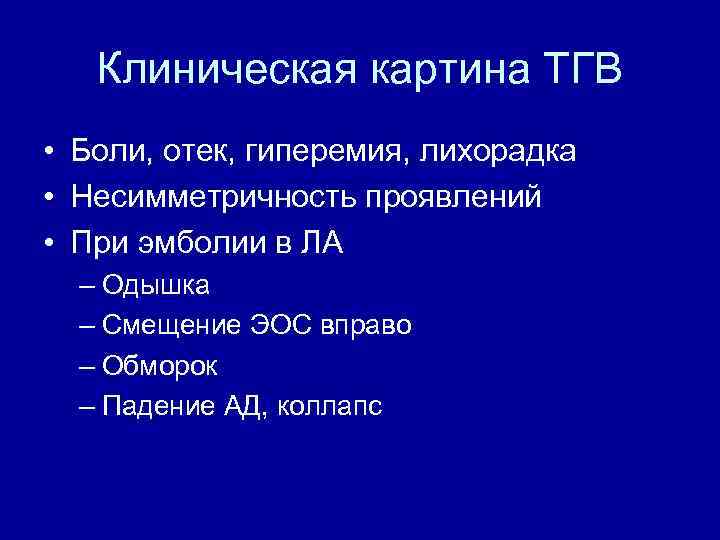 Клиническая картина ТГВ

• Боли, отек, гиперемия, лихорадка
• Несимметричность проявлений
• При эмболии в ЛА
– Одышка
– Смещение ЭОС вправо
– Обморок
– Падение АД, коллапс